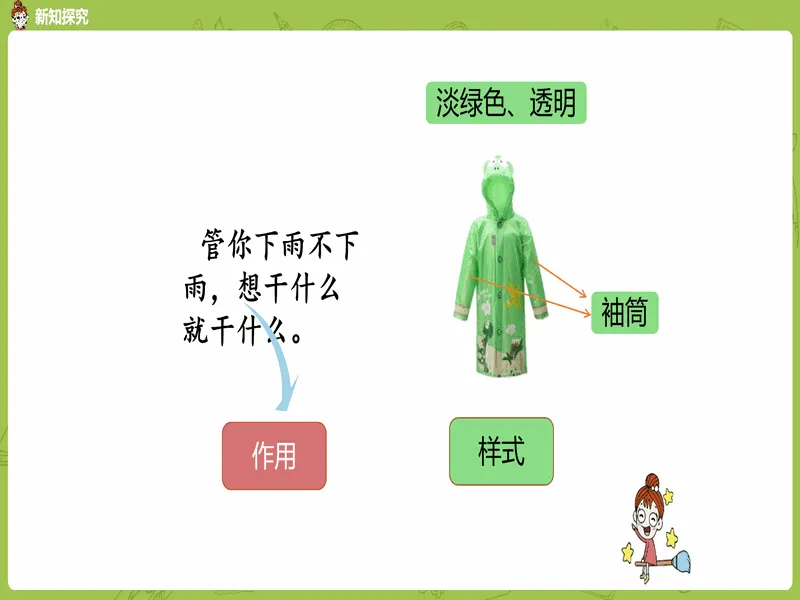 新知探究

淡绿色、透明

管你下雨不下雨，想干什么就干什么。

袖筒

作用

样式